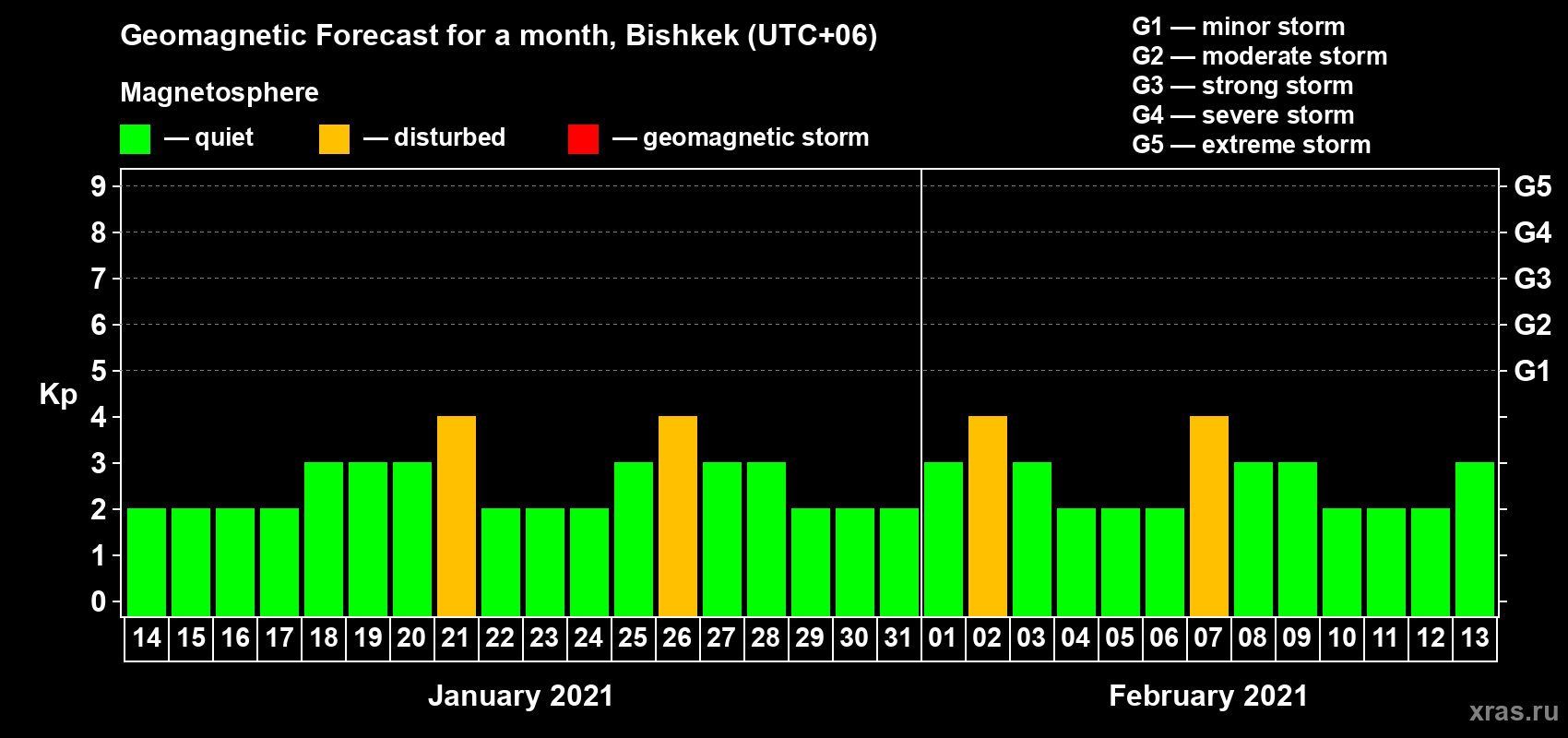 Geomagnetic Forecast for a month, Bishkek (UTC+06)

Magnetosphere

— quiet — disturbed — geomagnetic storm

G1 — minor storm
G2 — moderate storm
G3 — strong storm
G4 — severe storm
G5 — extreme storm

Kp

9 8 7 6 5 4 3 2 1 0

G5 G4 G3 G2 G1

14 15 16 17 18 19 20 21 22 23 24 25 26 27 28 29 30 31 01 02 03 04 05 06 07 08 09 10 11 12 13

January 2021

February 2021

xras.ru